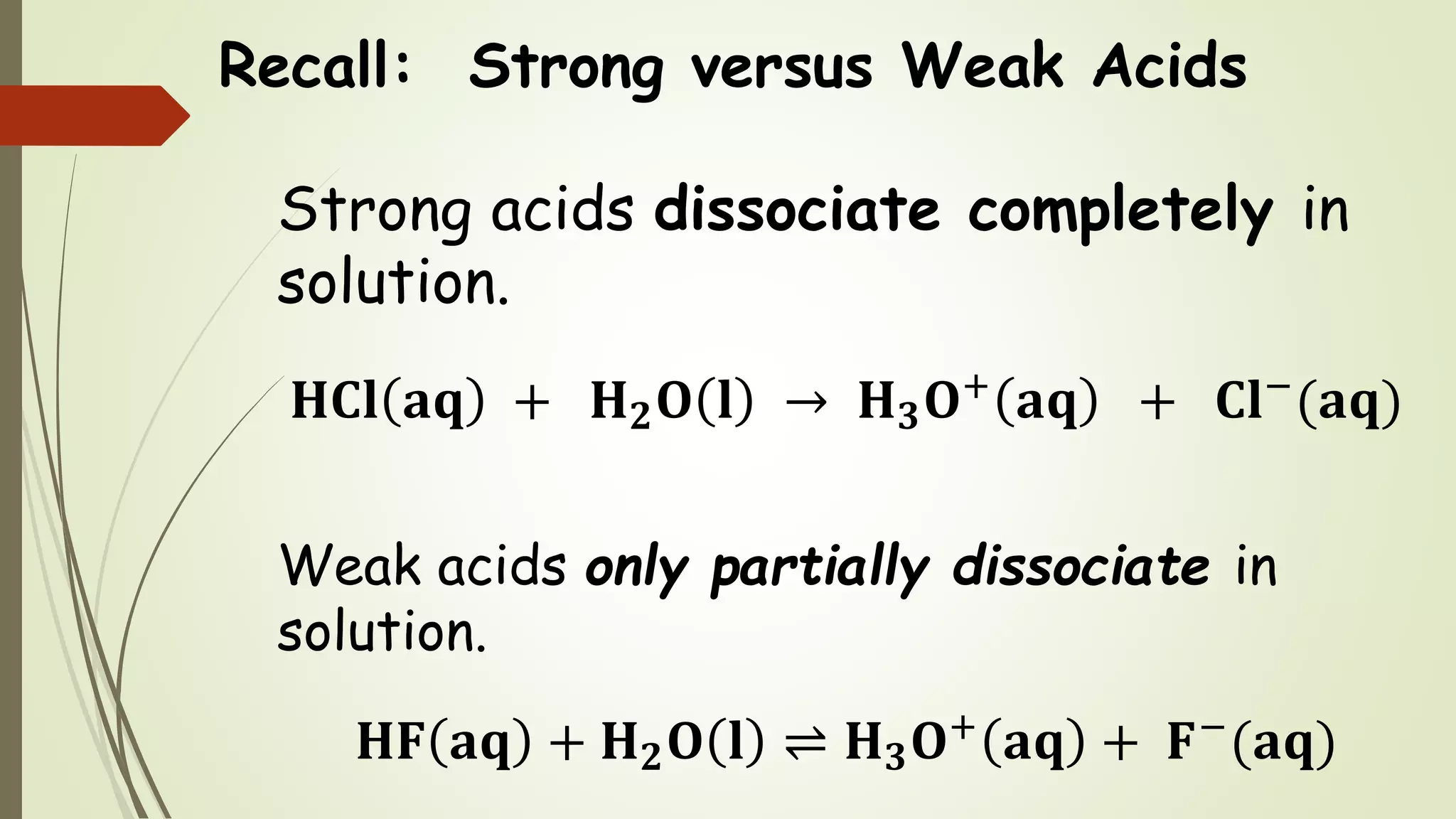 Recall: Strong versus Weak Acids

Strong acids dissociate completely in solution.

$HCl(aq) + H_2O(l) \rightarrow H_3O^+(aq) + Cl^-(aq)$

Weak acids only partially dissociate in solution.

$HF(aq) + H_2O(l) \rightleftharpoons H_3O^+(aq) + F^-(aq)$